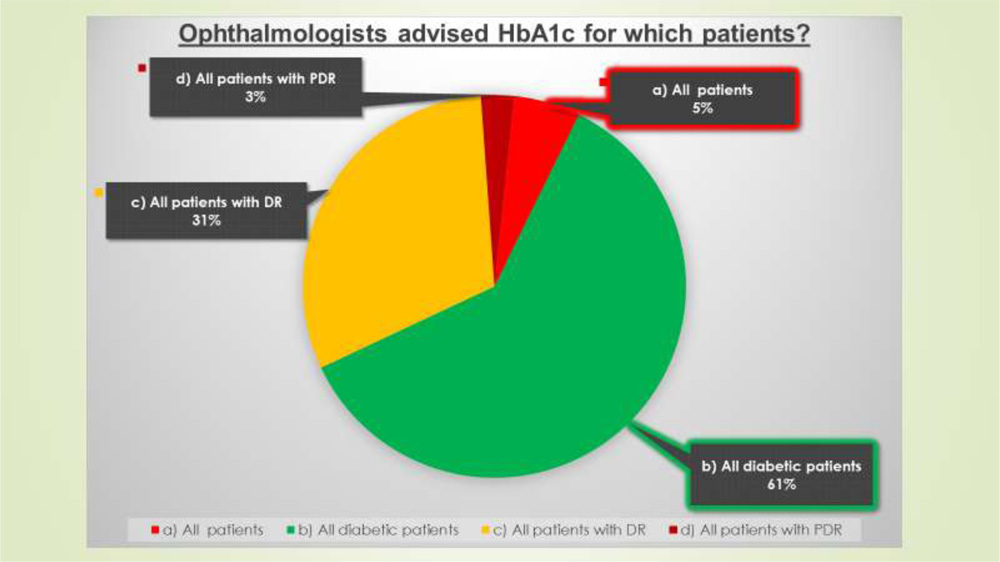 Ophthalmologists advised HbA1c for which patients?

d) All patients with PDR
3%

a) All patients
5%

c) All patients with DR
31%

b) All diabetic patients
61%

a) All patients  b) All diabetic patients  c) All patients with DR  d) All patients with PDR